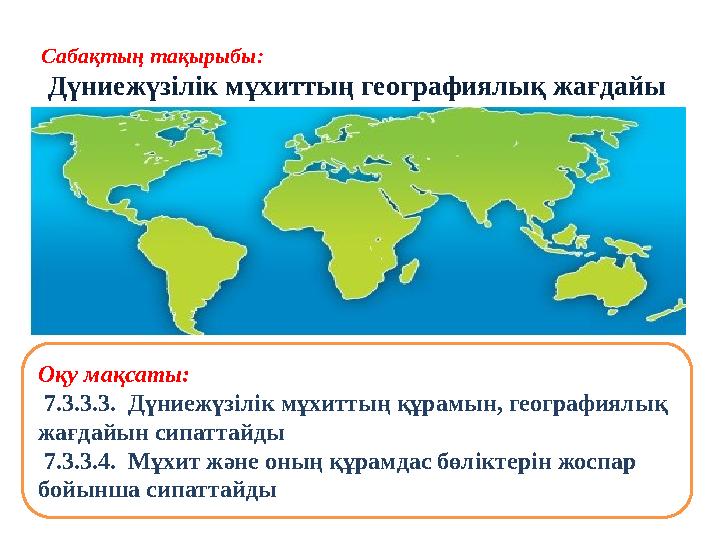 Сабақтың тақырыбы:
Дүниежүзілік мұхиттың географиялық жағдайы

Оқу мақсаты:
7.3.3.3. Дүниежүзілік мұхиттың құрамын, географиялық жағдайын сипаттайды
7.3.3.4. Мұхит және оның құрамдас бөліктерін жоспар бойынша сипаттайды